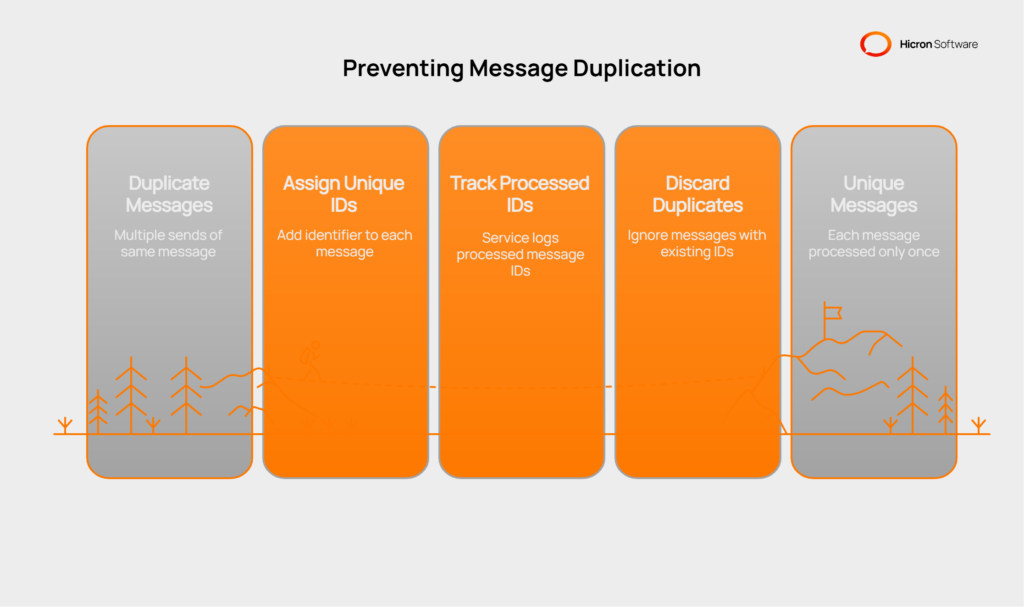 Hicron Software

Preventing Message Duplication

Duplicate Messages
Multiple sends of same message

Assign Unique IDs
Add identifier to each message

Track Processed IDs
Service logs processed message IDs

Discard Duplicates
Ignore messages with existing IDs

Unique Messages
Each message processed only once